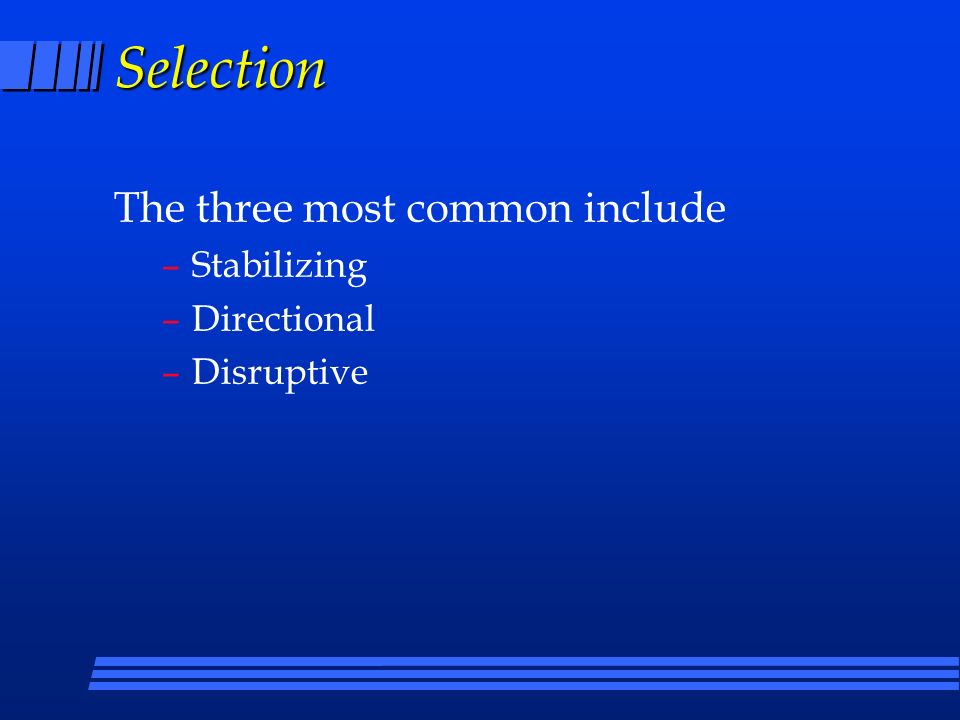 Selection

The three most common include
– Stabilizing
– Directional
– Disruptive